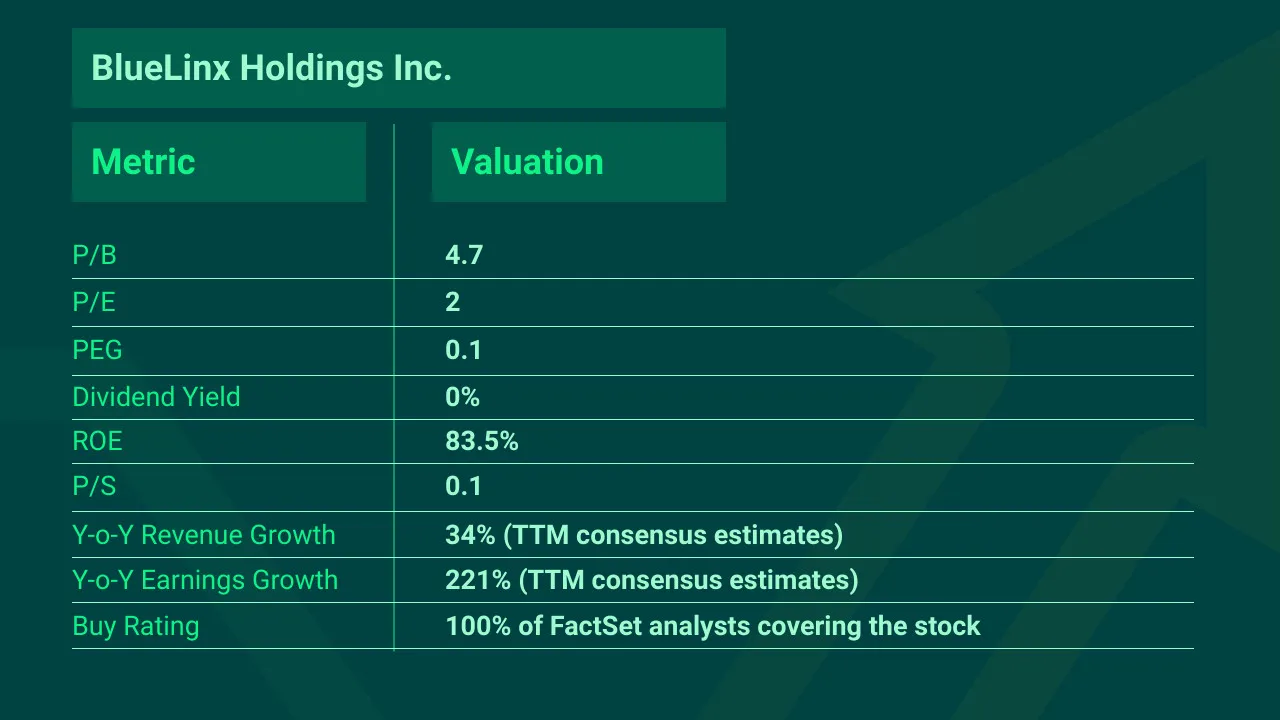 BlueLinx Holdings Inc.

| Metric | Valuation |
|---|---|
| P/B | 4.7 |
| P/E | 2 |
| PEG | 0.1 |
| Dividend Yield | 0% |
| ROE | 83.5% |
| P/S | 0.1 |
| Y-o-Y Revenue Growth | 34% (TTM consensus estimates) |
| Y-o-Y Earnings Growth | 221% (TTM consensus estimates) |
| Buy Rating | 100% of FactSet analysts covering the stock |